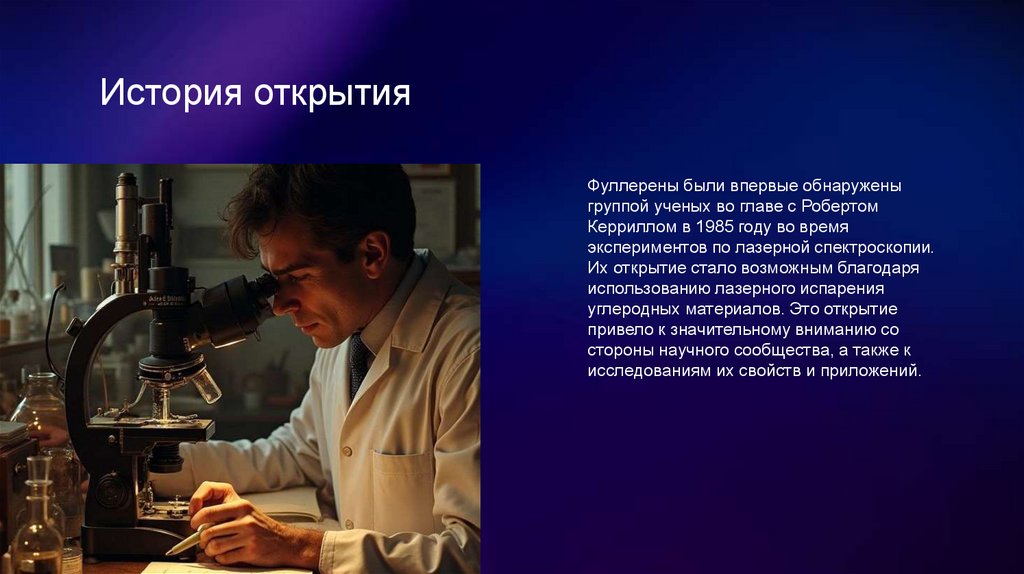 История открытия

Фуллерены были впервые обнаружены группой ученых во главе с Робертом Керриллом в 1985 году во время экспериментов по лазерной спектроскопии. Их открытие стало возможным благодаря использованию лазерного испарения углеродных материалов. Это открытие привело к значительному вниманию со стороны научного сообщества, а также к исследованиям их свойств и приложений.